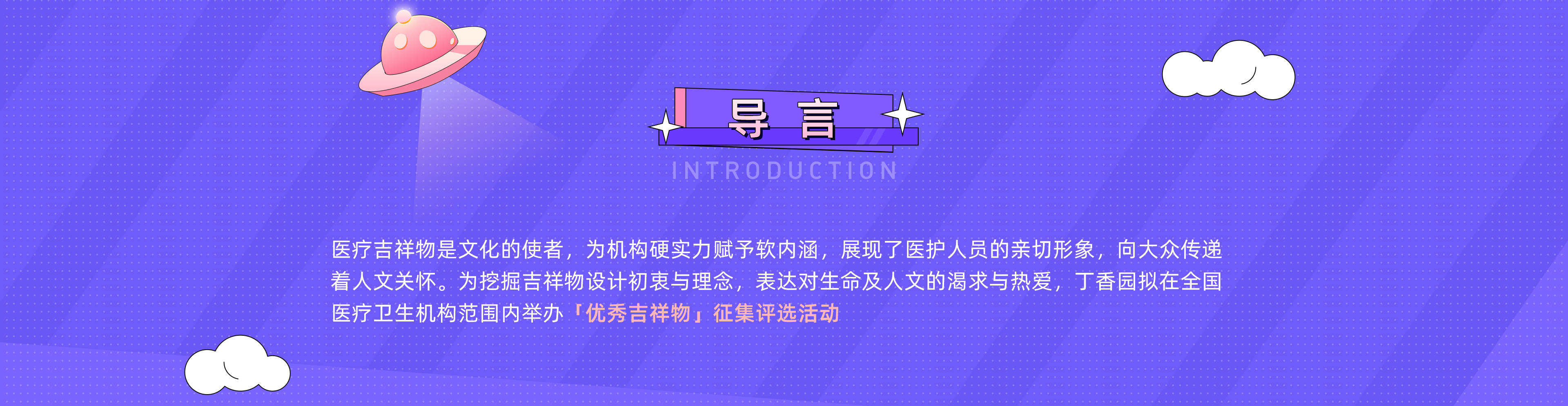 导 言

INTRODUCTION

医疗吉祥物是文化的使者，为机构硬实力赋予软内涵，展现了医护人员的亲切形象，向大众传递着人文关怀。为挖掘吉祥物设计初衷与理念，表达对生命及人文的渴求与热爱，丁香园拟在全国医疗卫生机构范围内举办「优秀吉祥物」征集评选活动